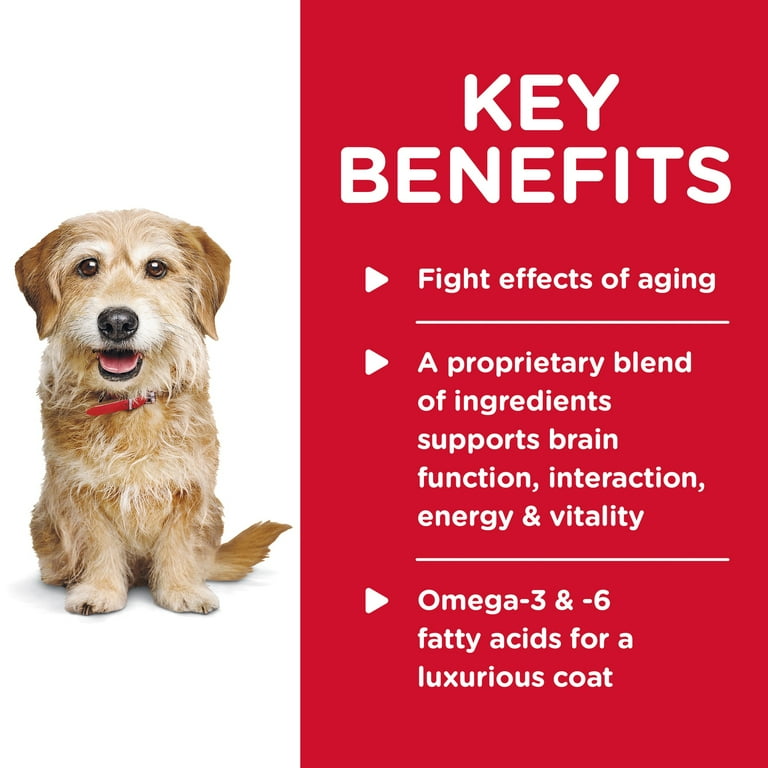 KEY BENEFITS

Fight effects of aging

A proprietary blend of ingredients supports brain function, interaction, energy & vitality

Omega-3 & -6 fatty acids for a luxurious coat